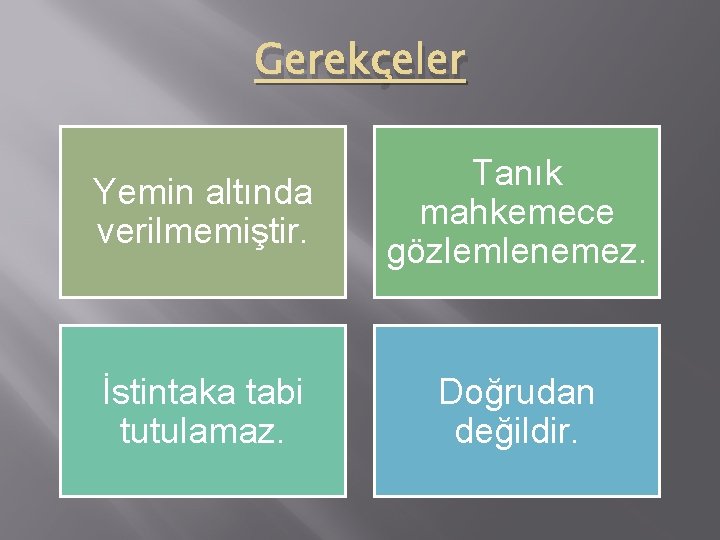 Gerekçeler

Yemin altında verilmemiştir.

Tanık mahkemece gözlemlenemez.

İstintaka tabi tutulamaz.

Doğrudan değildir.